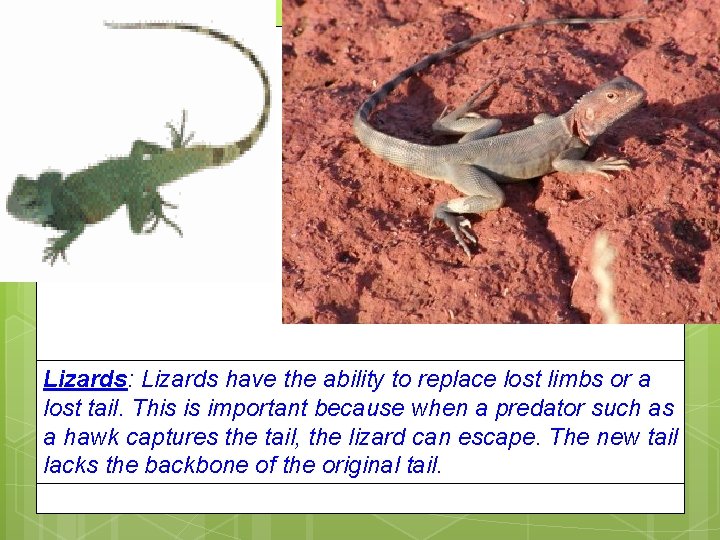 Lizards: Lizards have the ability to replace lost limbs or a lost tail. This is important because when a predator such as a hawk captures the tail, the lizard can escape. The new tail lacks the backbone of the original tail.